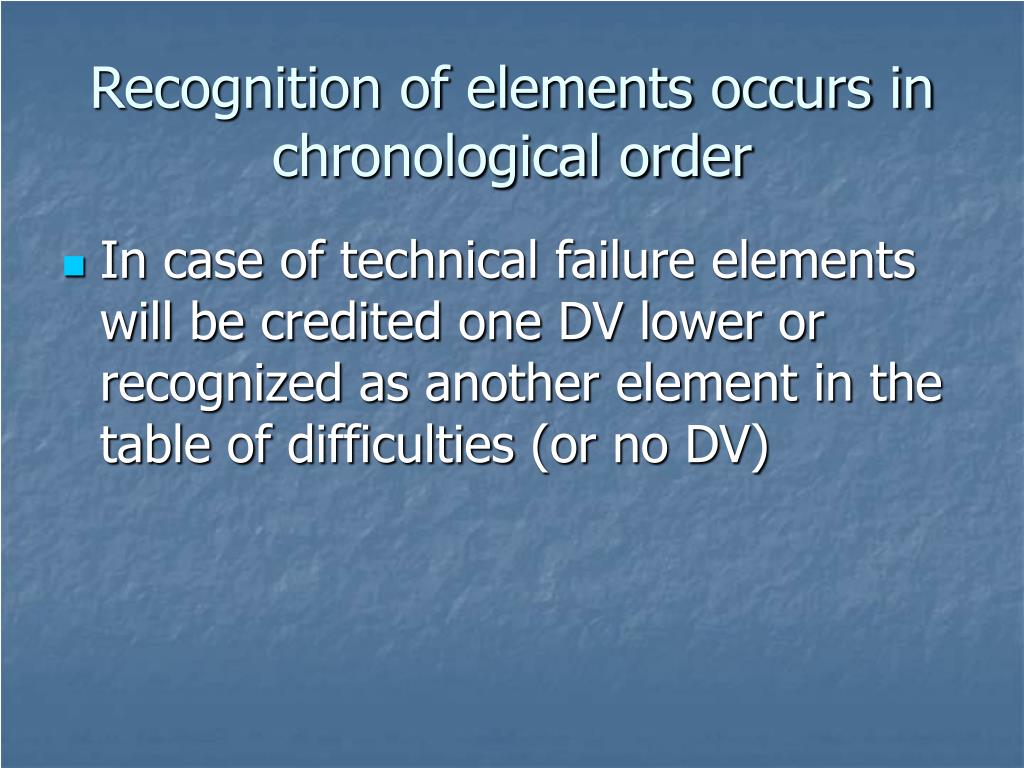 Recognition of elements occurs in chronological order

In case of technical failure elements will be credited one DV lower or recognized as another element in the table of difficulties (or no DV)